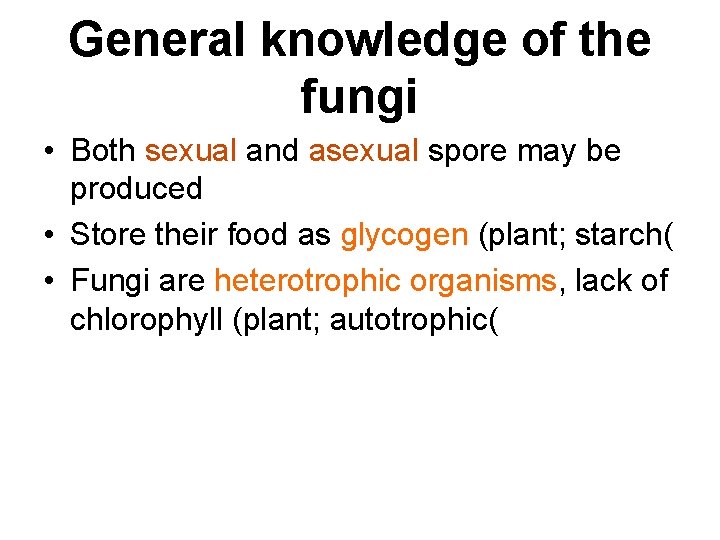 General knowledge of the fungi

• Both sexual and asexual spore may be produced
• Store their food as glycogen (plant; starch(
• Fungi are heterotrophic organisms, lack of chlorophyll (plant; autotrophic(